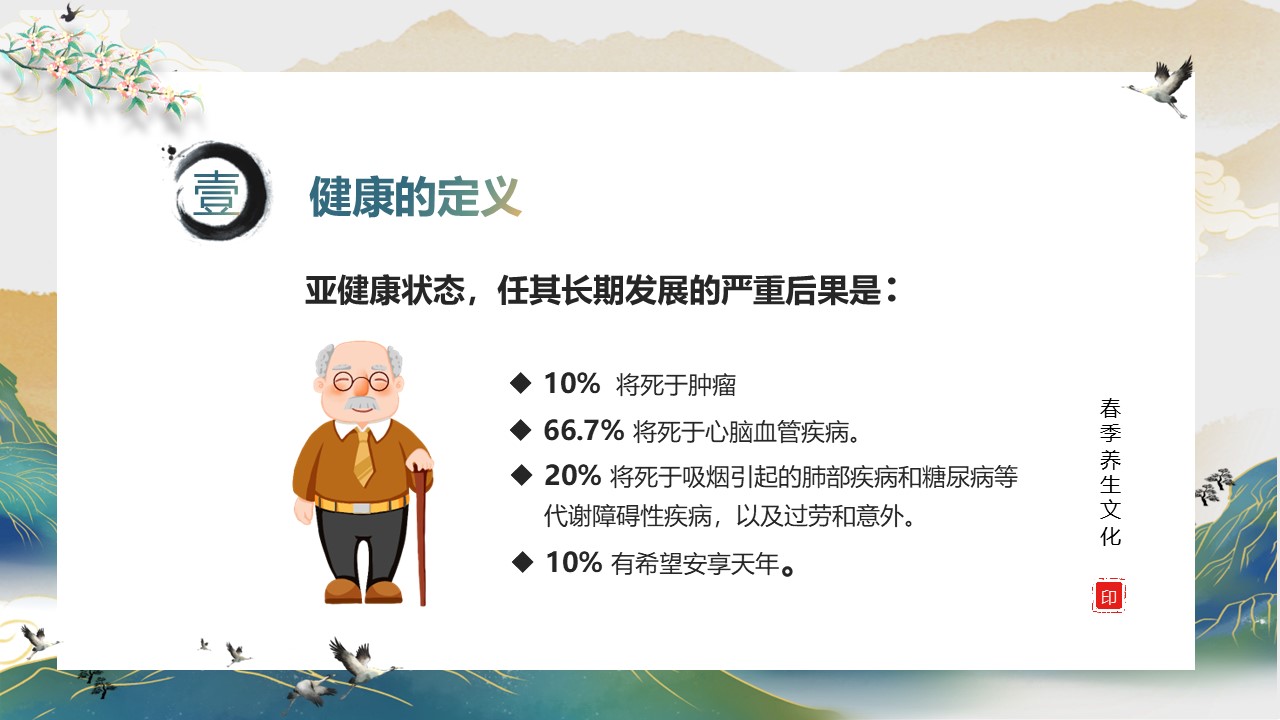 壹

健康的定义

亚健康状态，任其长期发展的严重后果是：

◆ 10% 将死于肿瘤

◆ 66.7% 将死于心脑血管疾病。

◆ 20% 将死于吸烟引起的肺部疾病和糖尿病等代谢障碍性疾病，以及过劳和意外。

◆ 10% 有希望安享天年。

春季养生文化

印